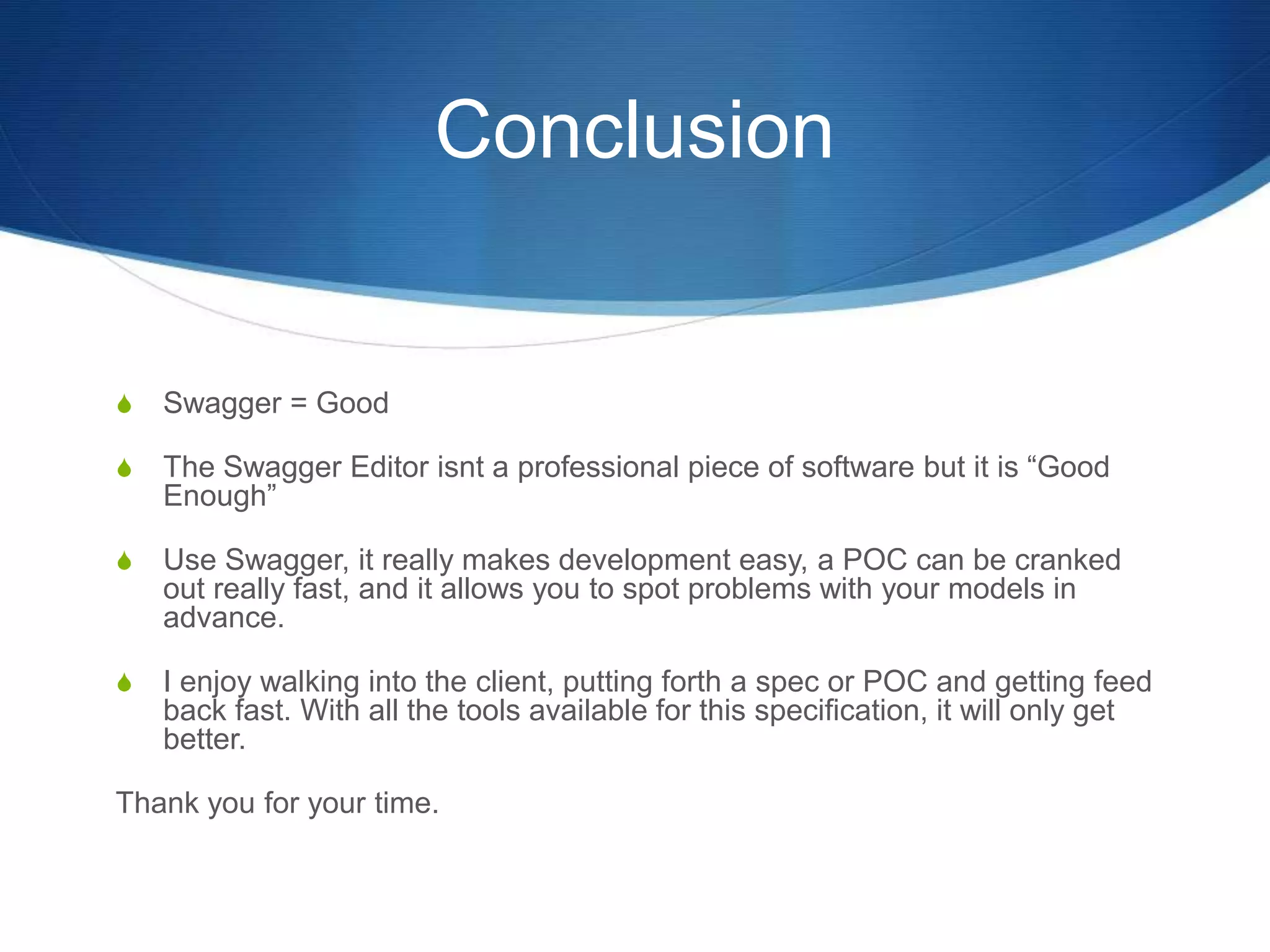 Conclusion

Swagger = Good

The Swagger Editor isnt a professional piece of software but it is “Good Enough”

Use Swagger, it really makes development easy, a POC can be cranked out really fast, and it allows you to spot problems with your models in advance.

I enjoy walking into the client, putting forth a spec or POC and getting feed back fast. With all the tools available for this specification, it will only get better.

Thank you for your time.